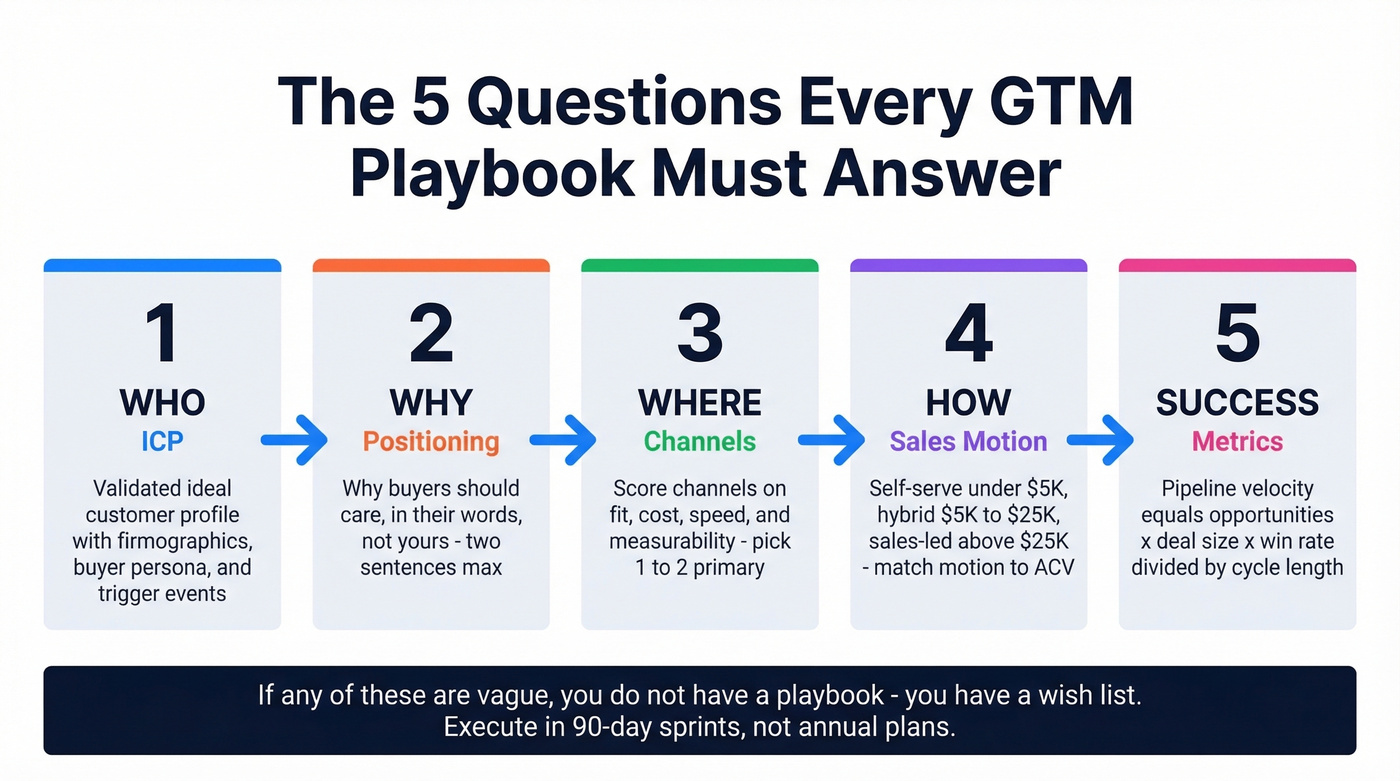 The 5 Questions Every GTM Playbook Must Answer

1
WHO
ICP
Validated ideal customer profile with firmographics, buyer persona, and trigger events

2
WHY
Positioning
Why buyers should care, in their words, not yours - two sentences max

3
WHERE
Channels
Score channels on fit, cost, speed, and measurability - pick 1 to 2 primary

4
HOW
Sales Motion
Self-serve under \$5K, hybrid \$5K to \$25K, sales-led above \$25K - match motion to ACV

5
SUCCESS
Metrics
Pipeline velocity equals opportunities x deal size x win rate divided by cycle length

If any of these are vague, you do not have a playbook - you have a wish list.
Execute in 90-day sprints, not annual plans.